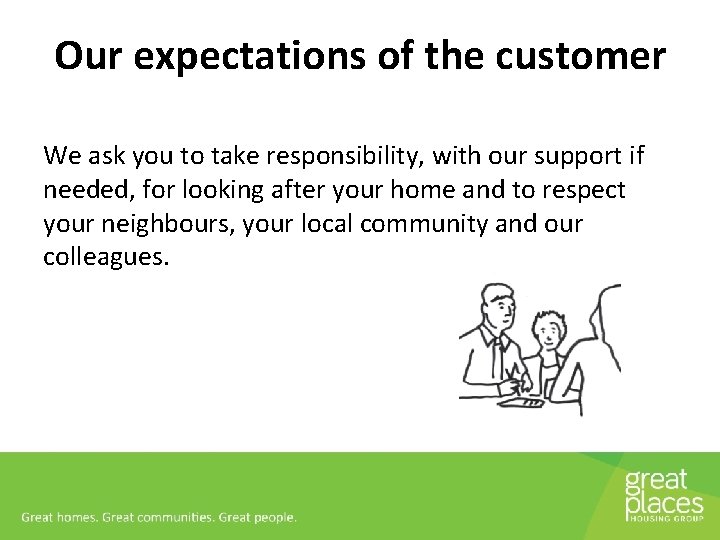 Our expectations of the customer

We ask you to take responsibility, with our support if needed, for looking after your home and to respect your neighbours, your local community and our colleagues.

Great homes. Great communities. Great people.

great places HOUSING GROUP